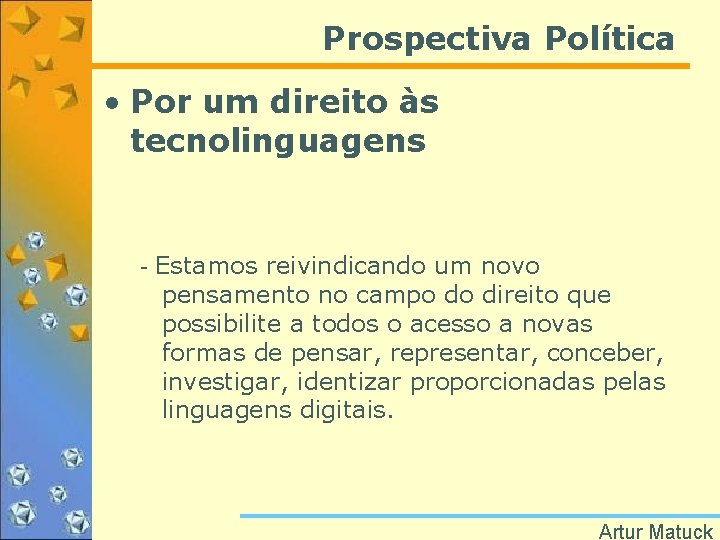 Prospectiva Política

• Por um direito às tecnolinguagens

- Estamos reivindicando um novo pensamento no campo do direito que possibilite a todos o acesso a novas formas de pensar, representar, conceber, investigar, identizar proporcionadas pelas linguagens digitais.

Artur Matuck